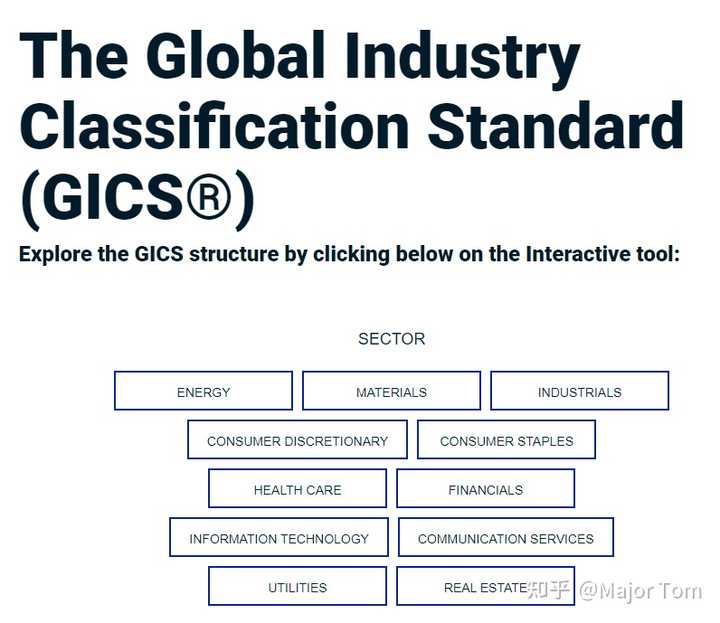 The Global Industry Classification Standard (GICS®)

Explore the GICS structure by clicking below on the Interactive tool:

SECTOR

ENERGY
MATERIALS
INDUSTRIALS
CONSUMER DISCRETIONARY
CONSUMER STAPLES
HEALTH CARE
FINANCIALS
INFORMATION TECHNOLOGY
COMMUNICATION SERVICES
UTILITIES
REAL ESTATE

知乎 @Major Tom